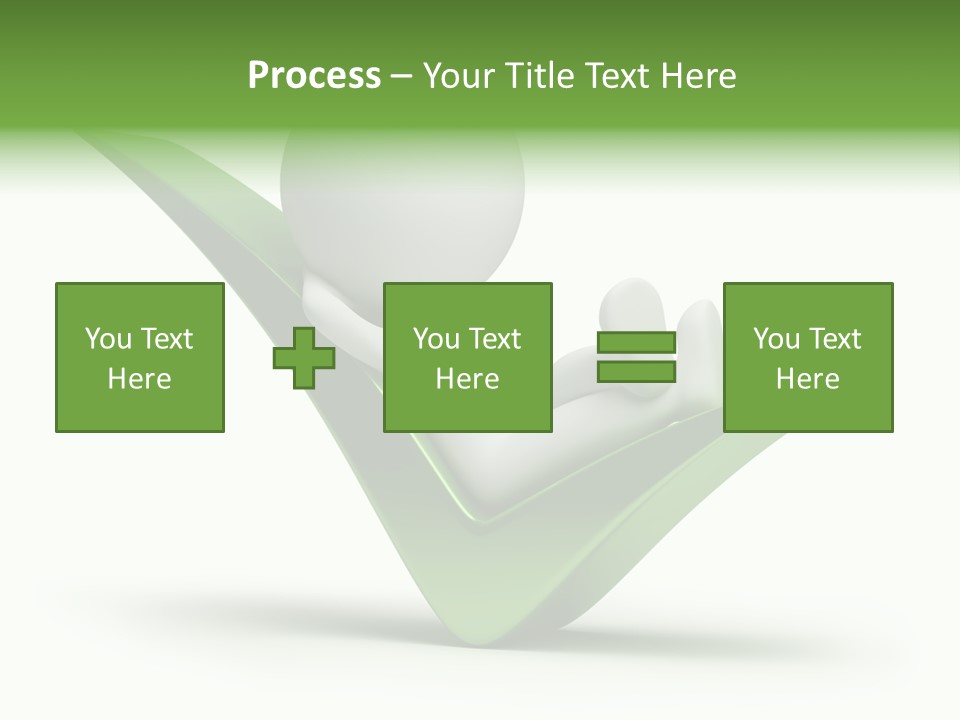 Process – Your Title Text Here

You Text Here

You Text Here

You Text Here